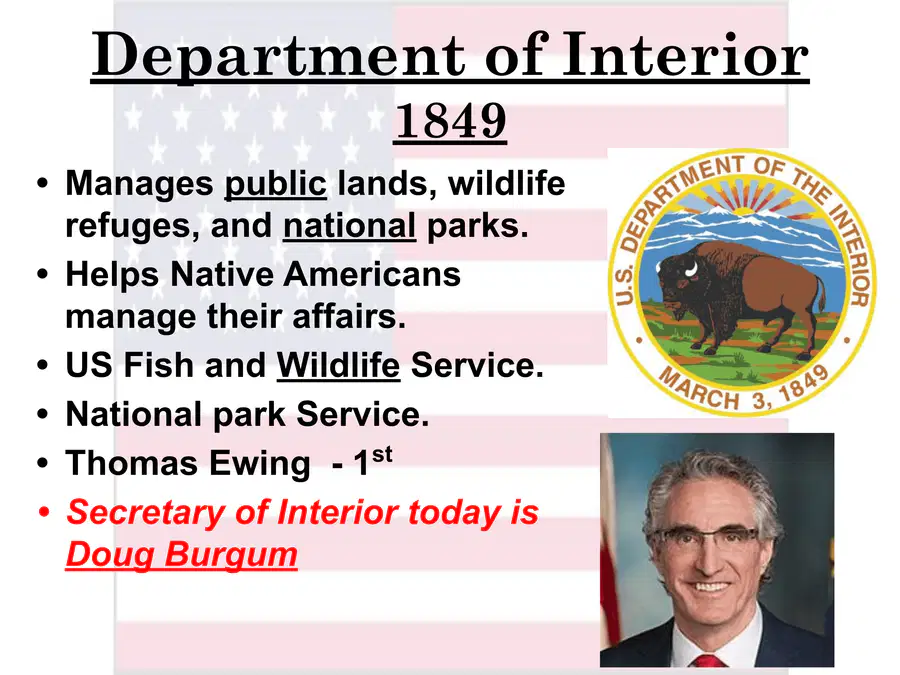 Department of Interior
1849

• Manages public lands, wildlife refuges, and national parks.
• Helps Native Americans manage their affairs.
• US Fish and Wildlife Service.
• National park Service.
• Thomas Ewing - 1$^{st}$
• Secretary of Interior today is Doug Burgum

U.S. DEPARTMENT OF THE INTERIOR
MARCH 3, 1849